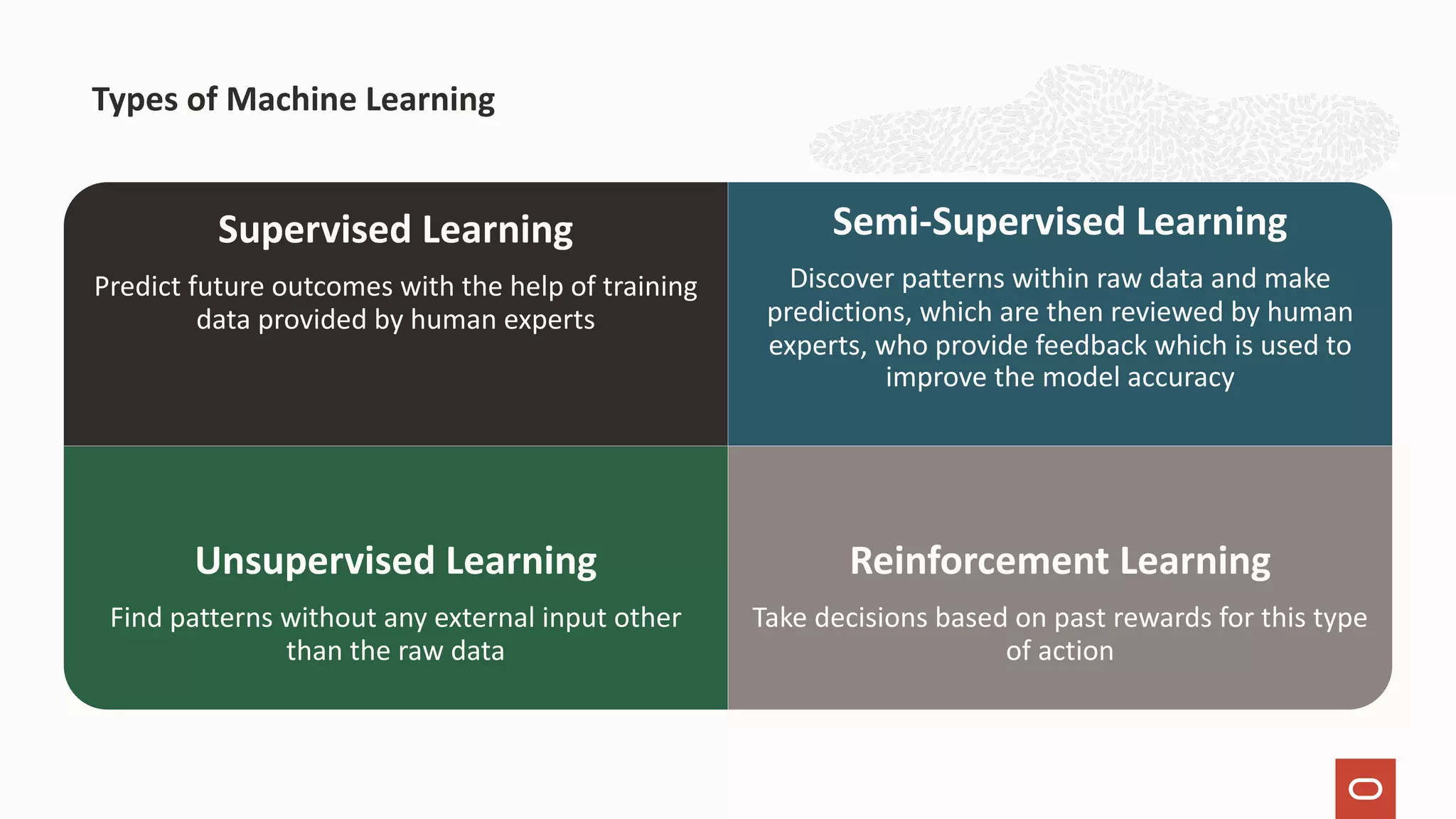 Types of Machine Learning

Supervised Learning

Predict future outcomes with the help of training data provided by human experts

Semi-Supervised Learning

Discover patterns within raw data and make predictions, which are then reviewed by human experts, who provide feedback which is used to improve the model accuracy

Unsupervised Learning

Find patterns without any external input other than the raw data

Reinforcement Learning

Take decisions based on past rewards for this type of action